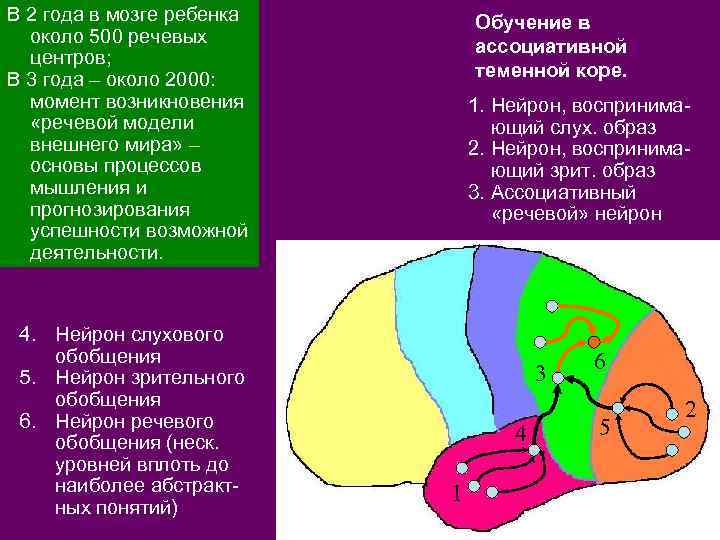 В 2 года в мозге ребенка около 500 речевых центров;
В 3 года – около 2000: момент возникновения «речевой модели внешнего мира» – основы процессов мышления и прогнозирования успешности возможной деятельности.

Обучение в ассоциативной теменной коре.

1. Нейрон, воспринимающий слух. образ
2. Нейрон, воспринимающий зрит. образ
3. Ассоциативный «речевой» нейрон

4. Нейрон слухового обобщения
5. Нейрон зрительного обобщения
6. Нейрон речевого обобщения (неск. уровней вплоть до наиболее абстрактных понятий)

6
3
2
5
4
1